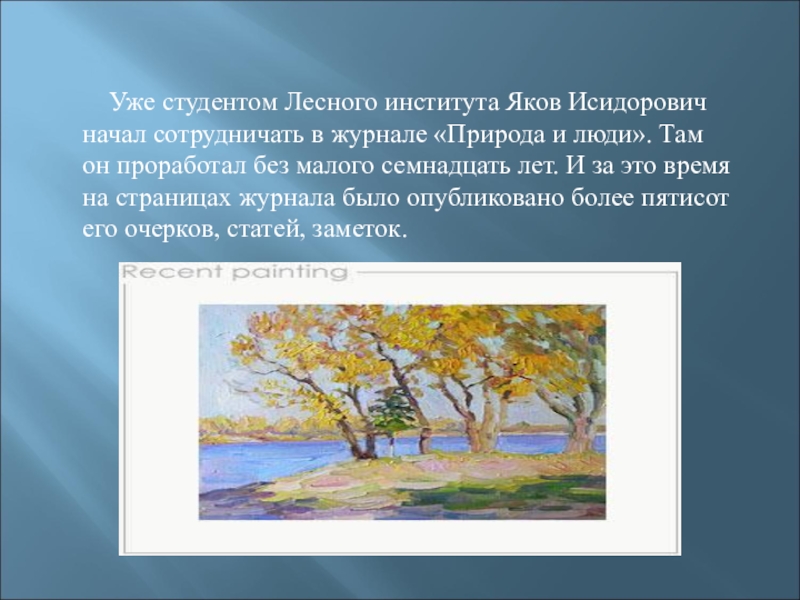 Уже студентом Лесного института Яков Исидорович начал сотрудничать в журнале «Природа и люди». Там он проработал без малого семнадцать лет. И за это время на страницах журнала было опубликовано более пятисот его очерков, статей, заметок.

Recent painting